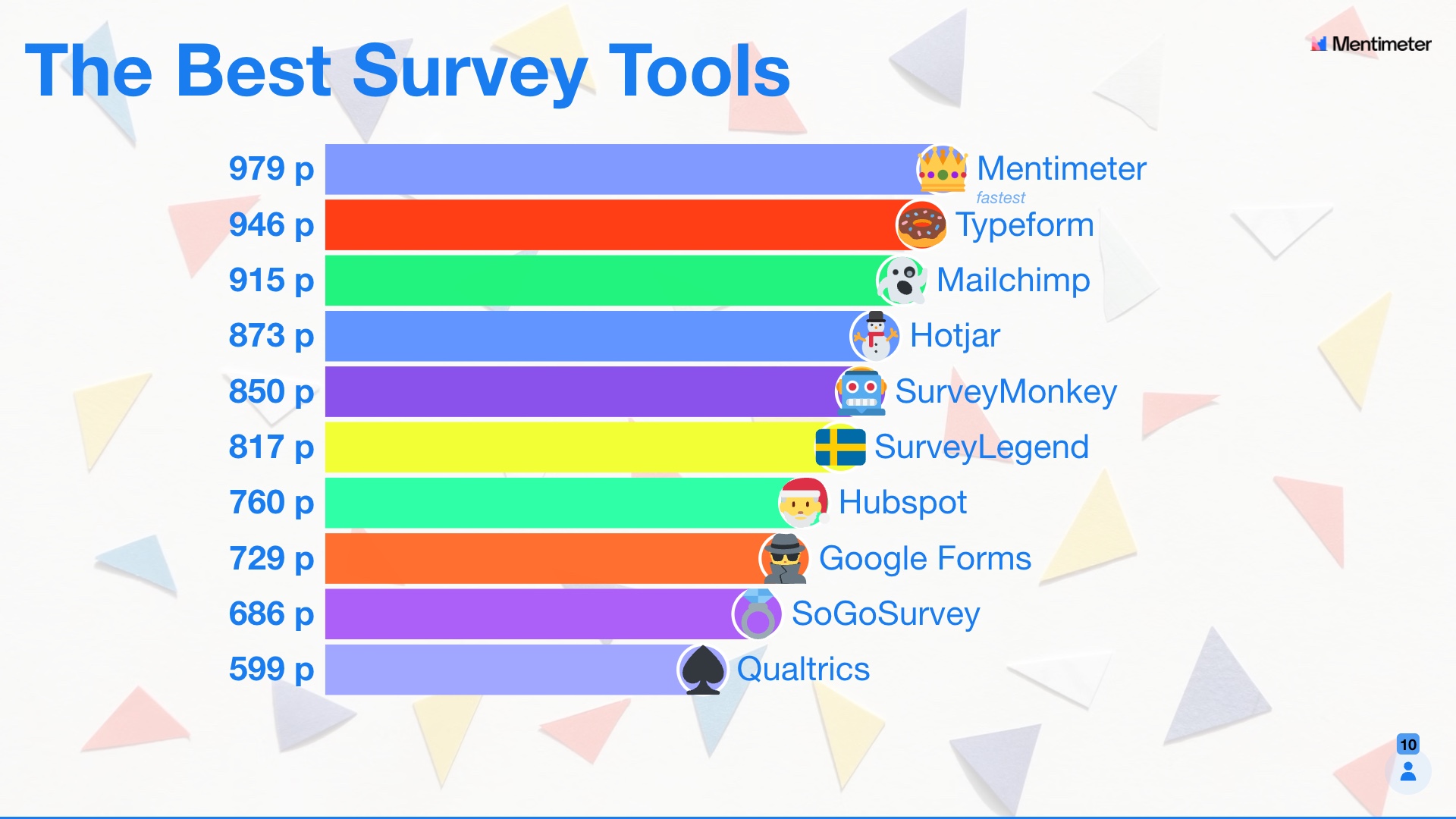 The Best Survey Tools

Mentimeter

979 p Mentimeter
fastest
946 p Typeform
915 p Mailchimp
873 p Hotjar
850 p SurveyMonkey
817 p SurveyLegend
760 p Hubspot
729 p Google Forms
686 p SoGoSurvey
599 p Qualtrics

10